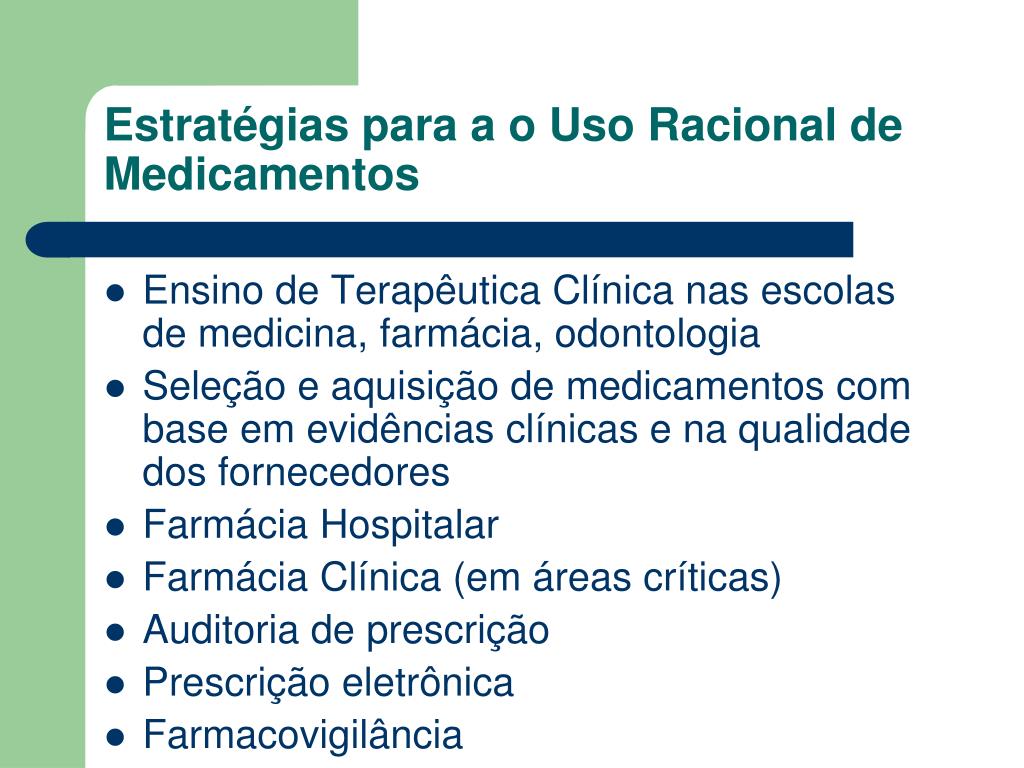 Estratégias para a o Uso Racional de Medicamentos

- Ensino de Terapêutica Clínica nas escolas de medicina, farmácia, odontologia
- Seleção e aquisição de medicamentos com base em evidências clínicas e na qualidade dos fornecedores
- Farmácia Hospitalar
- Farmácia Clínica (em áreas críticas)
- Auditoria de prescrição
- Prescrição eletrônica
- Farmacovigilância